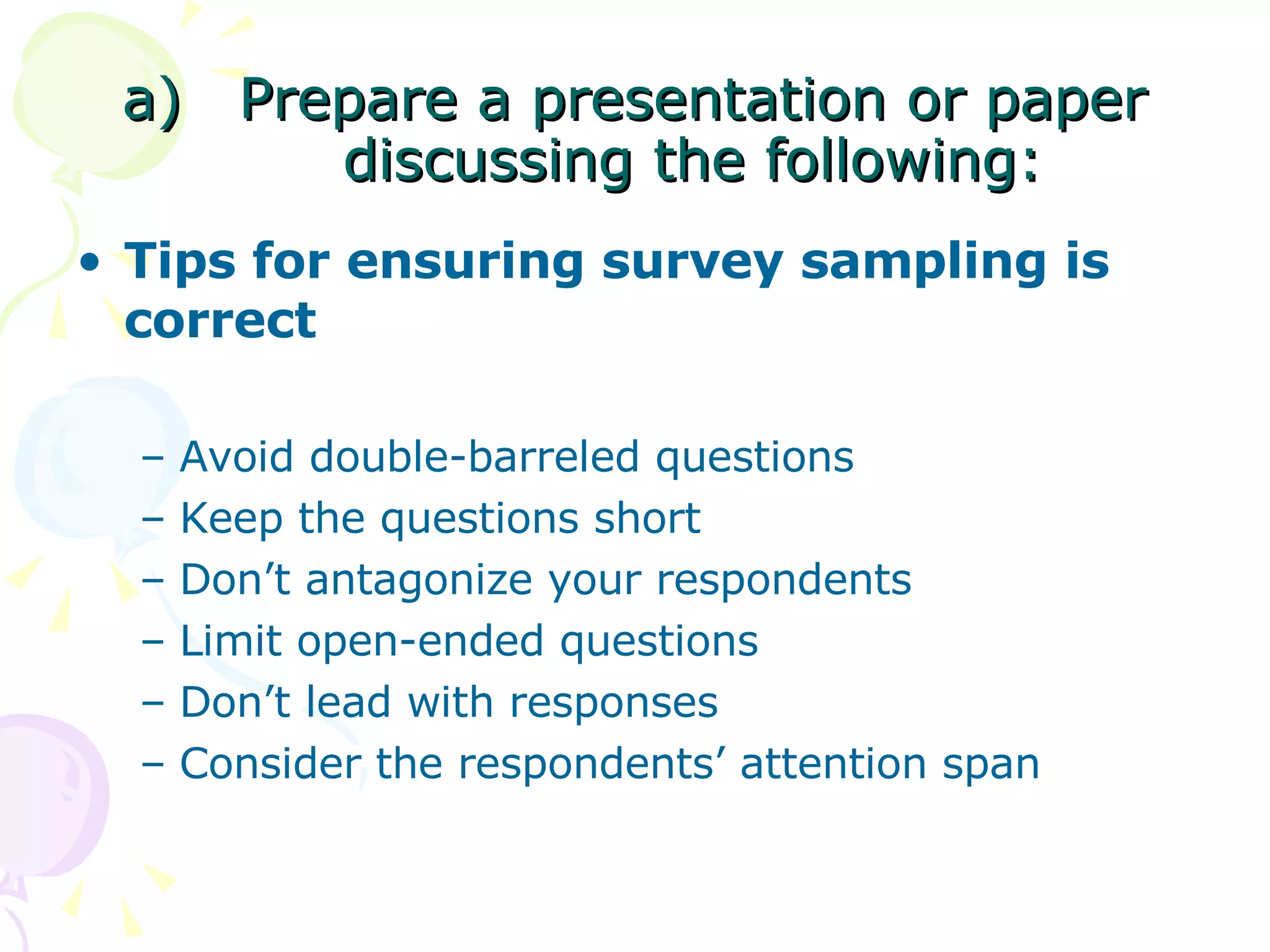 a) Prepare a presentation or paper discussing the following:

• Tips for ensuring survey sampling is correct

– Avoid double-barreled questions
– Keep the questions short
– Don’t antagonize your respondents
– Limit open-ended questions
– Don’t lead with responses
– Consider the respondents’ attention span